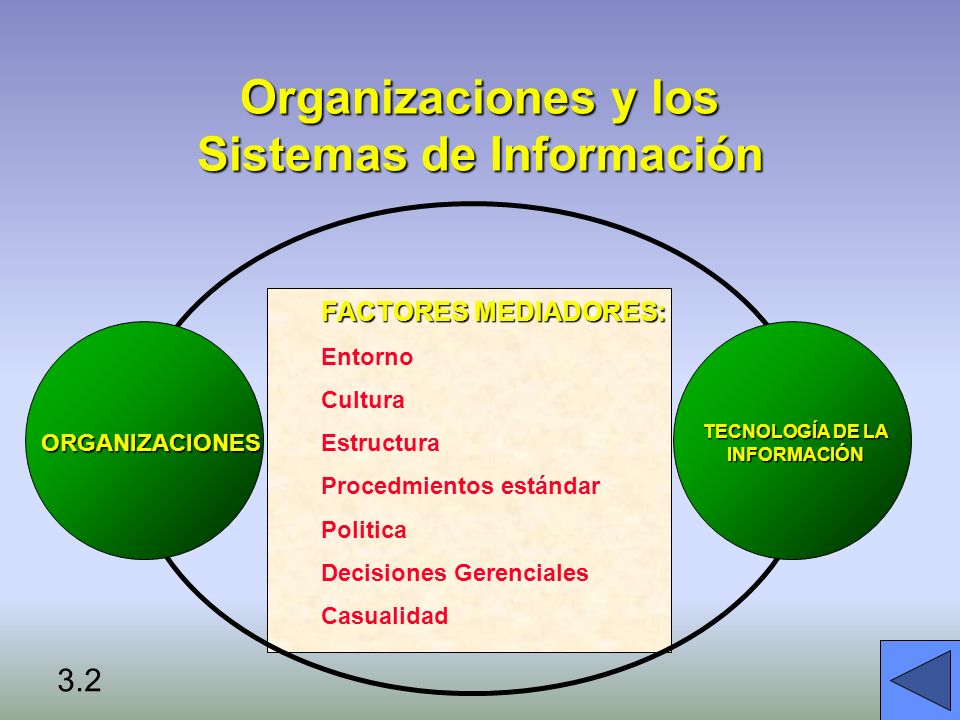 Organizaciones y los Sistemas de Información

ORGANIZACIONES

FACTORES MEDIADORES:

Entorno

Cultura

Estructura

Procedmientos estándar

Politica

Decisiones Gerenciales

Casualidad

TECNOLOGÍA DE LA INFORMACIÓN

3.2